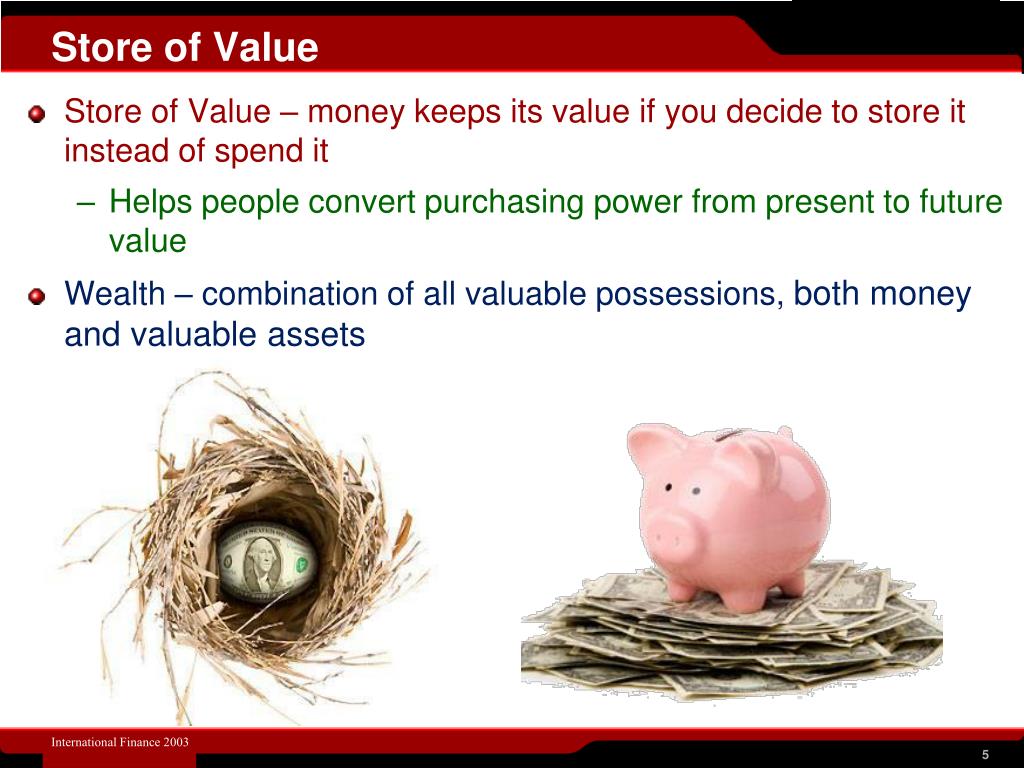 Store of Value

Store of Value – money keeps its value if you decide to store it instead of spend it

– Helps people convert purchasing power from present to future value

Wealth – combination of all valuable possessions, both money and valuable assets

International Finance 2003

5